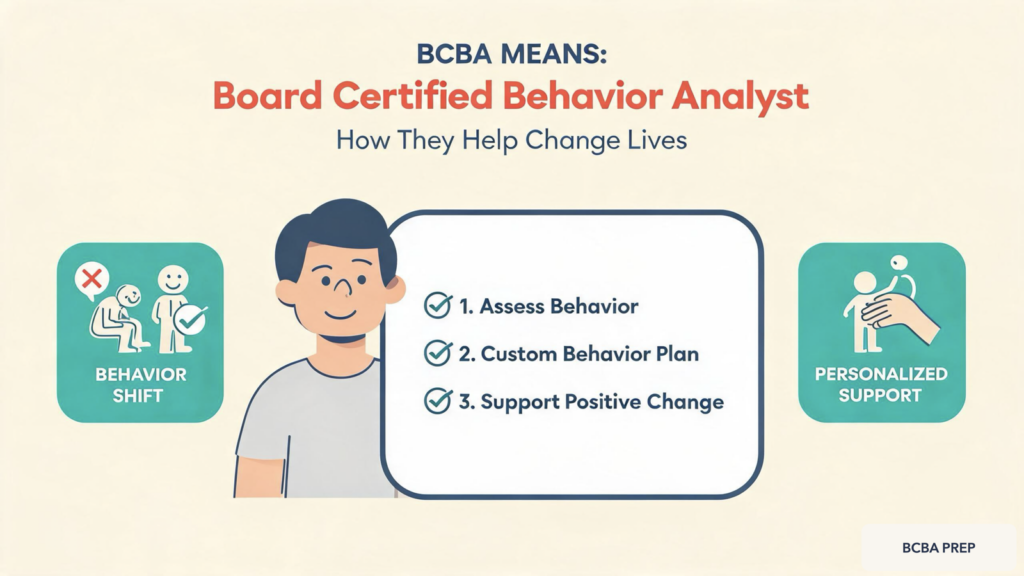 BCBA MEANS:
Board Certified Behavior Analyst
How They Help Change Lives

BEHAVIOR SHIFT

1. Assess Behavior
2. Custom Behavior Plan
3. Support Positive Change

PERSONALIZED SUPPORT

BCBA PREP